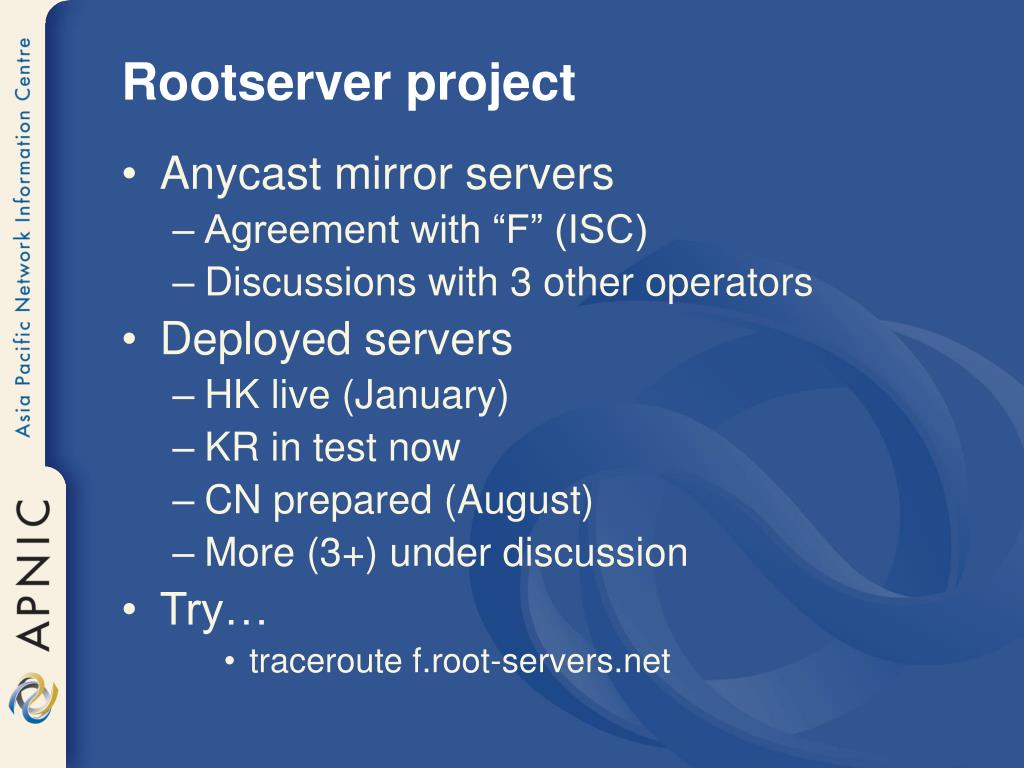 Asia Pacific Network Information Centre

APNIC

Rootserver project

• Anycast mirror servers
– Agreement with “F” (ISC)
– Discussions with 3 other operators
• Deployed servers
– HK live (January)
– KR in test now
– CN prepared (August)
– More (3+) under discussion
• Try…
• traceroute f.root-servers.net